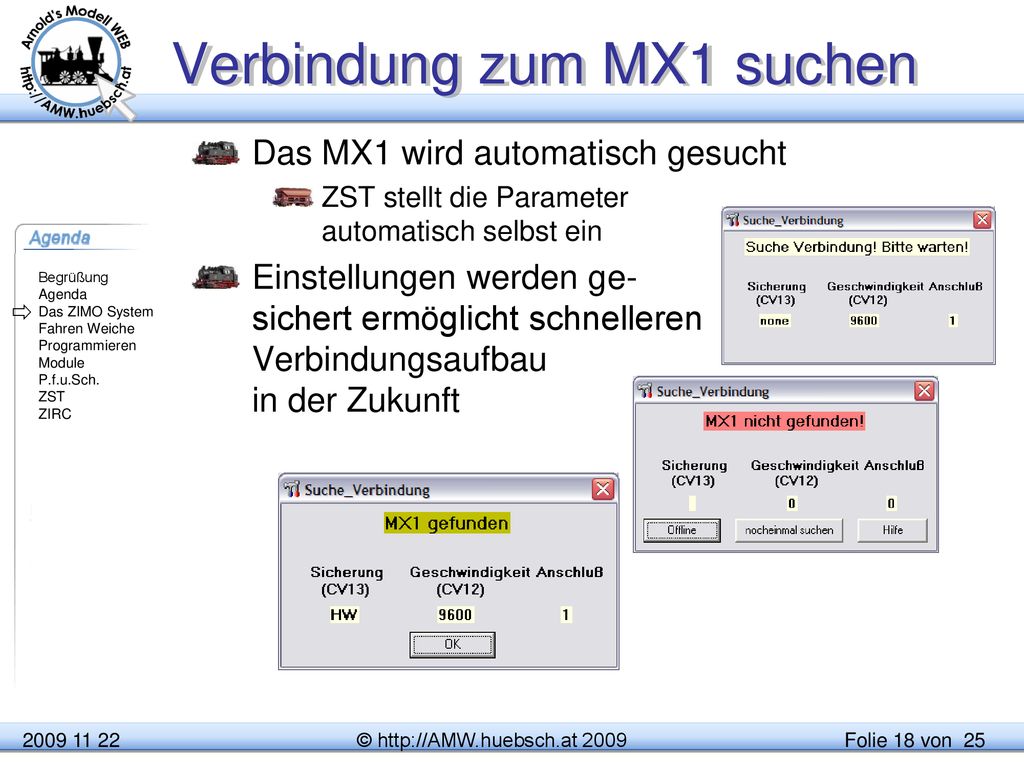 Arnold's Modell WEB
http://AMW.huebsch.at

Verbindung zum MX1 suchen

Das MX1 wird automatisch gesucht

ZST stellt die Parameter automatisch selbst ein

Einstellungen werden gesichert ermöglicht schnelleren Verbindungsaufbau in der Zukunft

Agenda

Begrüßung
Agenda
Das ZIMO System
Fahren Weiche
Programmieren
Module
P.f.u.Sch.
ZST
ZIRC

Suche_Verbindung
Suche Verbindung! Bitte warten!
Sicherung (CV13) Geschwindigkeit (CV12) Anschluß
none 9600 1

Suche_Verbindung
MX1 nicht gefunden!
Sicherung (CV13) Geschwindigkeit (CV12) Anschluß
0 0
Offline nocheinmal suchen Hilfe

Suche_Verbindung
MX1 gefunden
Sicherung (CV13) Geschwindigkeit (CV12) Anschluß
HW 9600 1
OK

2009 11 22 © http://AMW.huebsch.at 2009 Folie 18 von 25